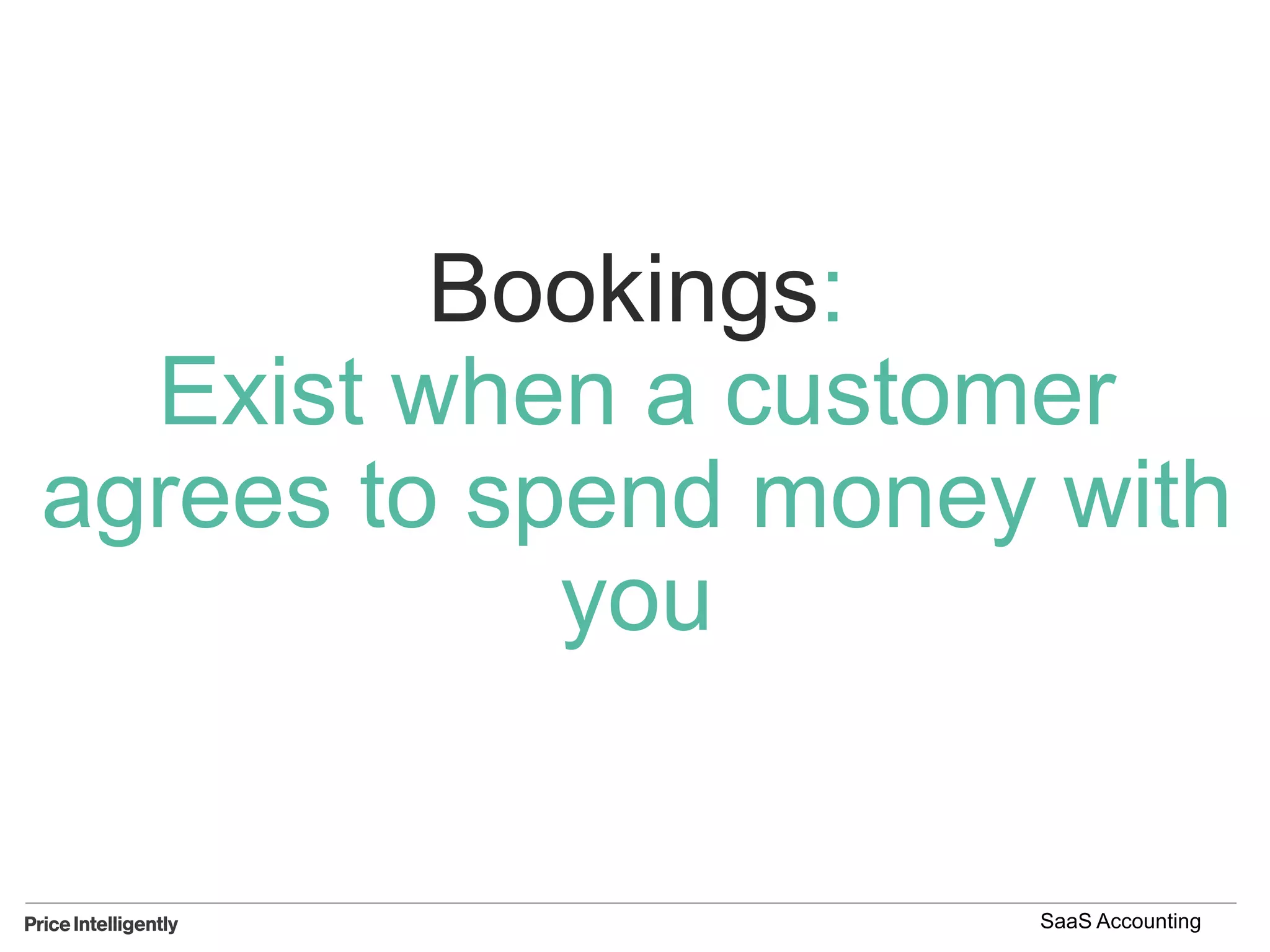 Bookings:
Exist when a customer agrees to spend money with you

Price Intelligently

SaaS Accounting